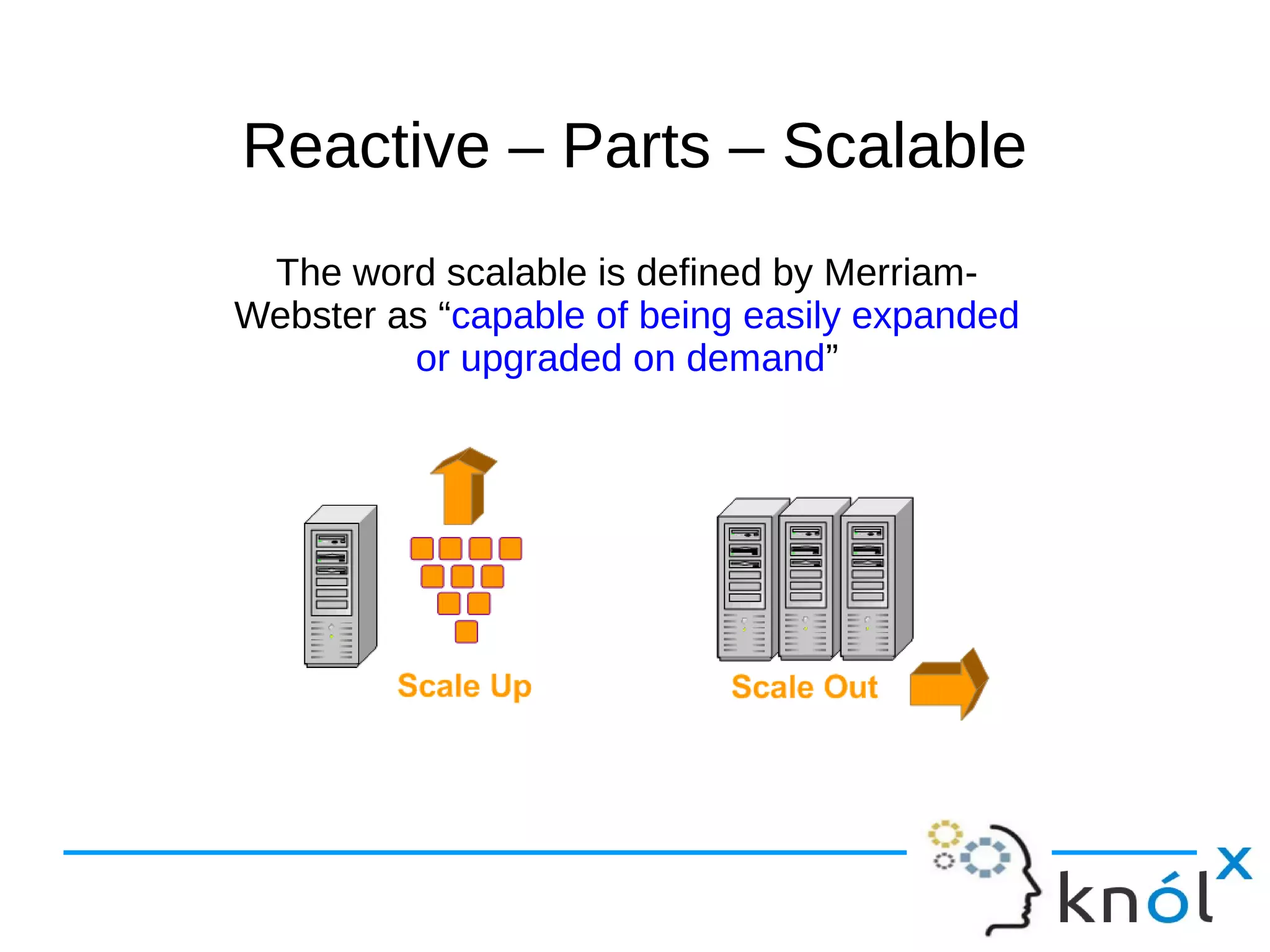 Reactive – Parts – Scalable

The word scalable is defined by Merriam-Webster as “capable of being easily expanded or upgraded on demand”

Scale Up

Scale Out

knólx